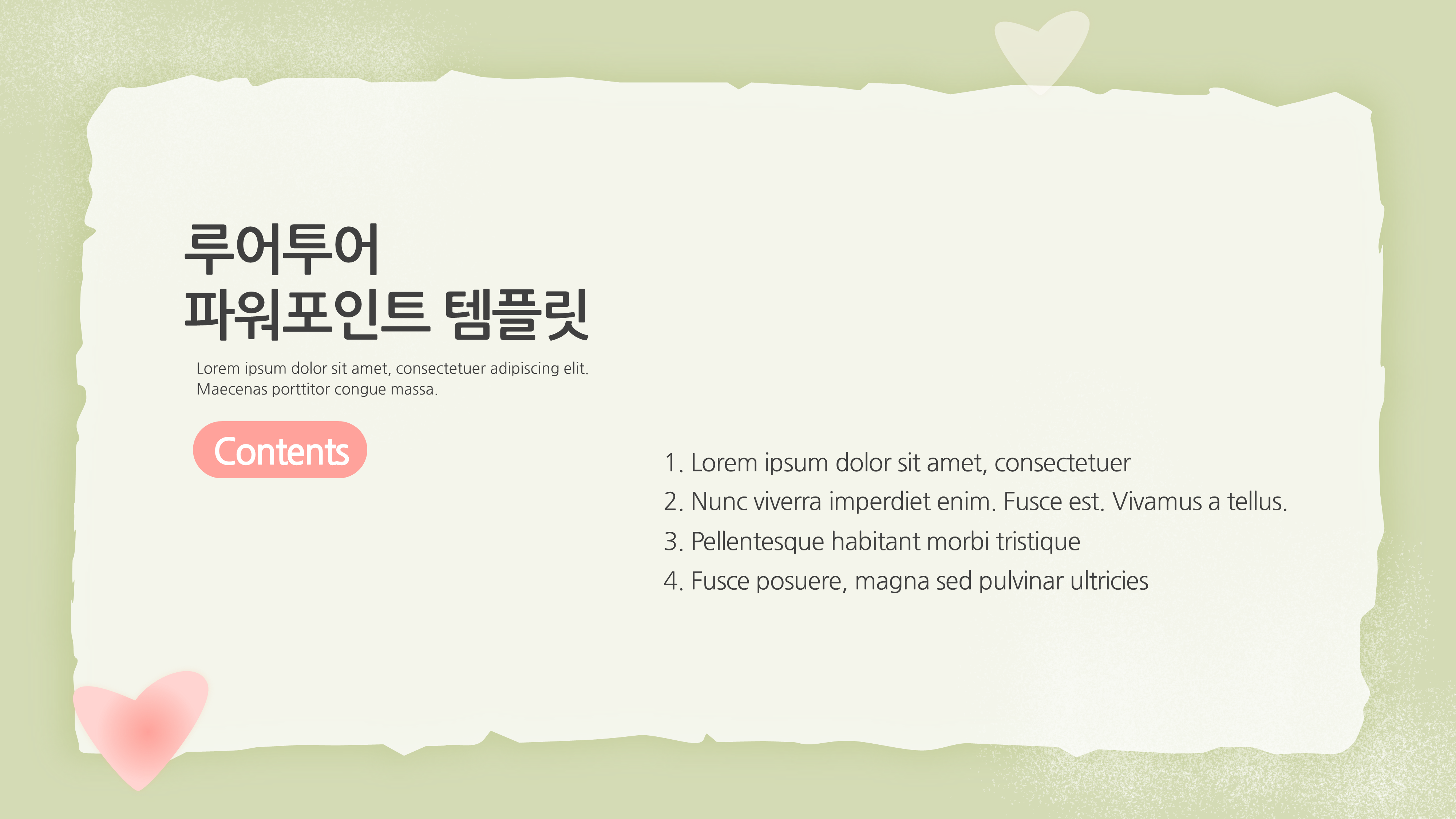 루어투어
파워포인트 템플릿

Lorem ipsum dolor sit amet, consectetuer adipiscing elit. Maecenas porttitor congue massa.

Contents

1. Lorem ipsum dolor sit amet, consectetuer
2. Nunc viverra imperdiet enim. Fusce est. Vivamus a tellus.
3. Pellentesque habitant morbi tristique
4. Fusce posuere, magna sed pulvinar ultricies